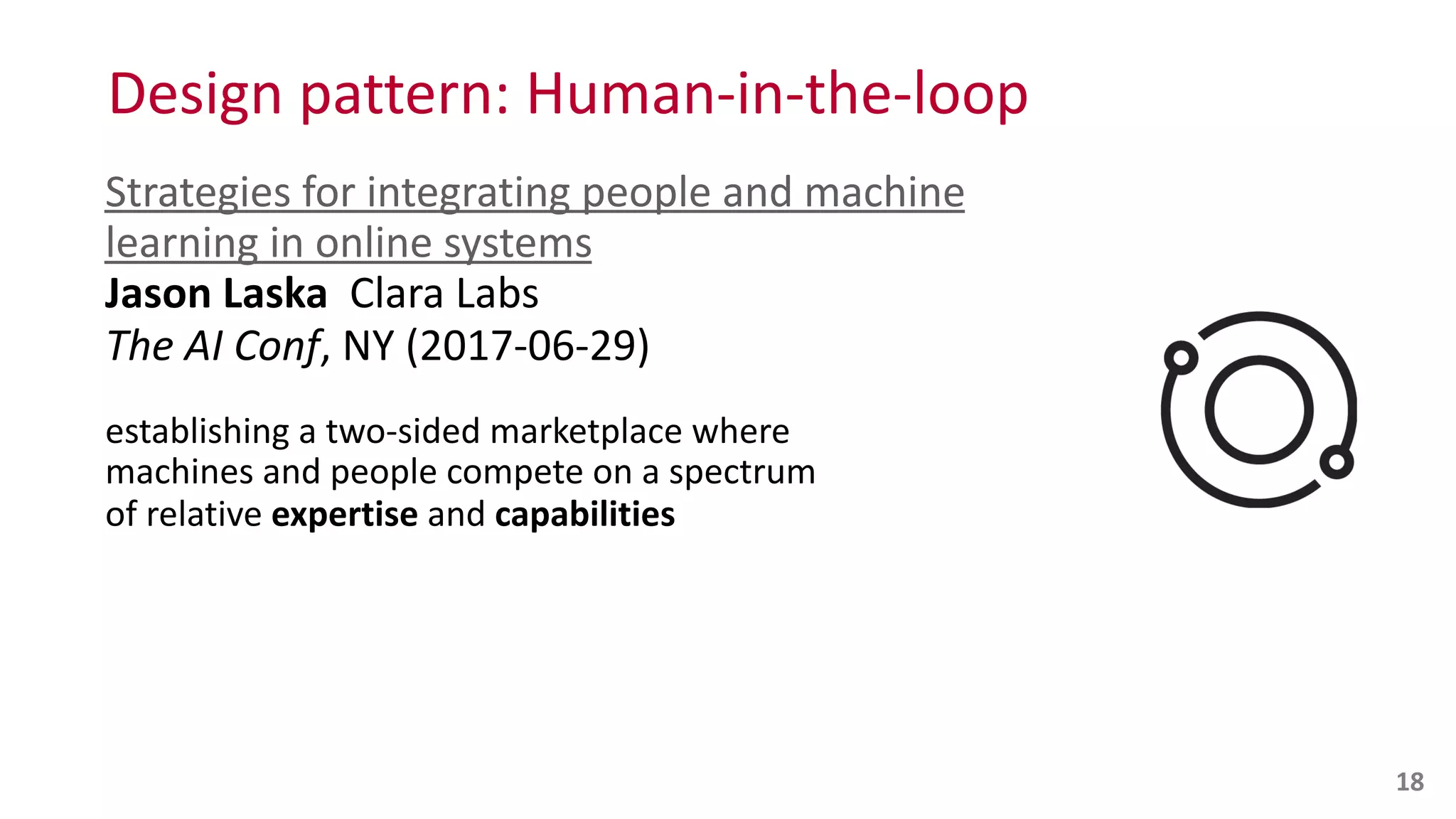 Design pattern: Human-in-the-loop

Strategies for integrating people and machine learning in online systems
Jason Laska Clara Labs
The AI Conf, NY (2017-06-29)

establishing a two-sided marketplace where machines and people compete on a spectrum of relative expertise and capabilities

18